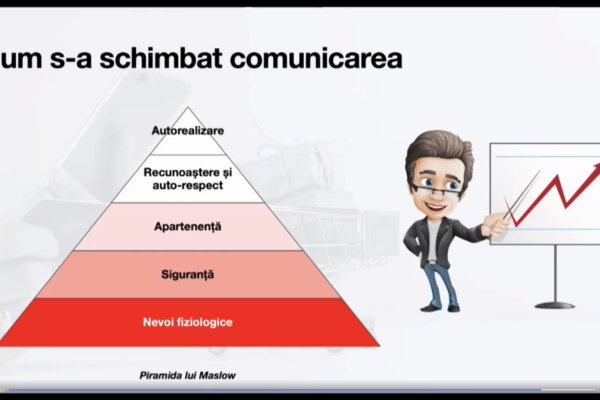 um s-a schimbat comunicarea

Autorealizare

Recunoaștere și auto-respect

Apartenență

Siguranță

Nevoi fiziologice

Piramida lui Maslow